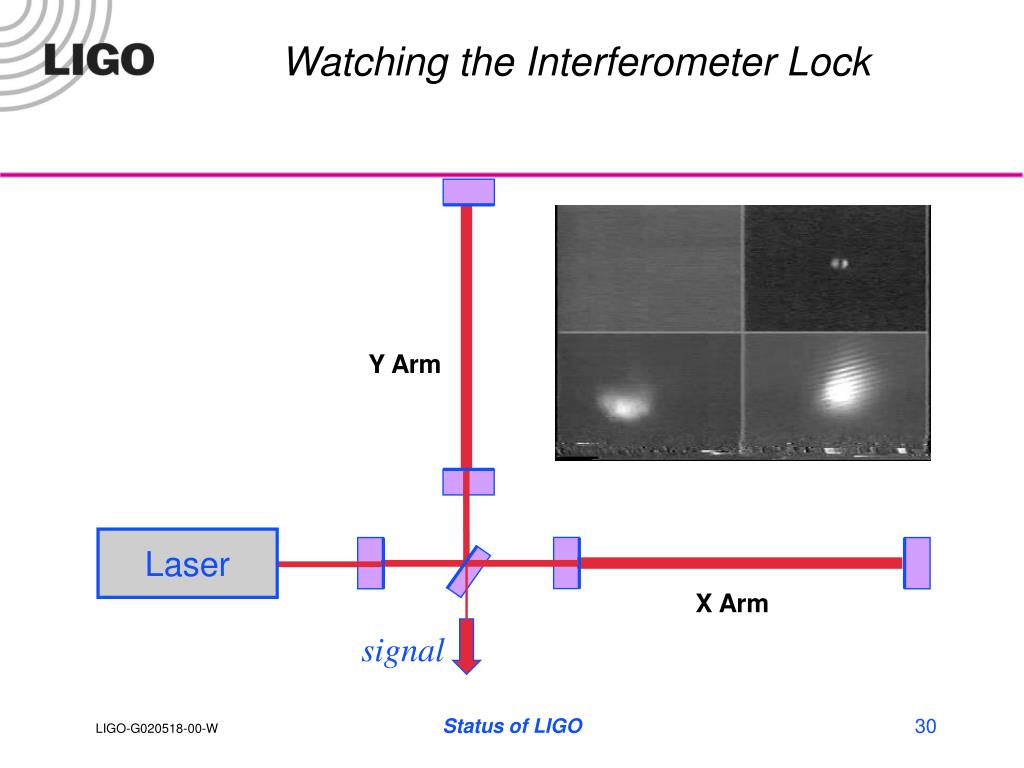 LIGO

Watching the Interferometer Lock

Y Arm

Laser

X Arm

signal

LIGO-G020518-00-W

Status of LIGO

30